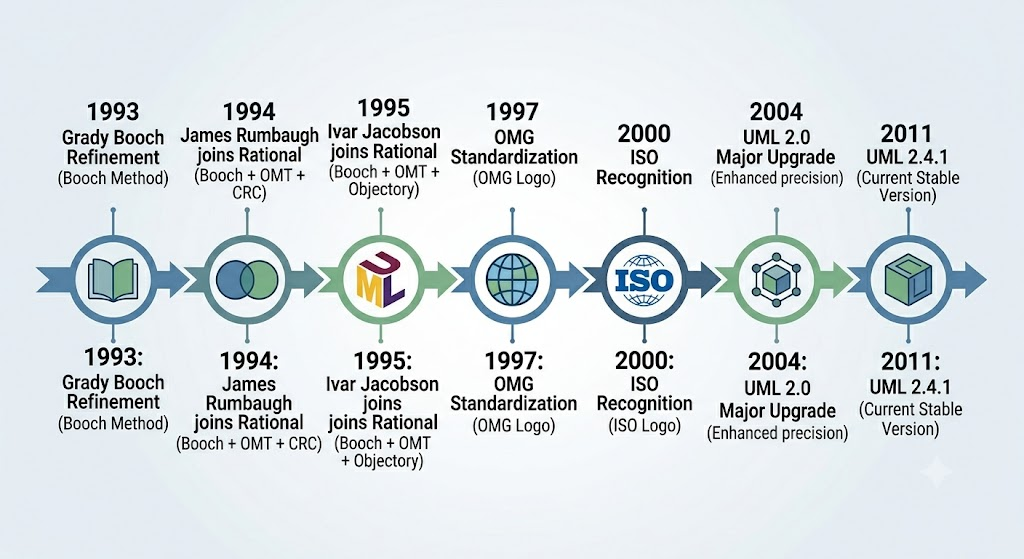 1993
Grady Booch Refinement
(Booch Method)

1994
James Rumbaugh joins Rational
(Booch + OMT + CRC)

1995
Ivar Jacobson joins Rational
(Booch + OMT + Objectory)

1997
OMG Standardization
(OMG Logo)

2000
ISO Recognition

2004
UML 2.0 Major Upgrade
(Enhanced precision)

2011
UML 2.4.1
(Current Stable Version)

UML

ISO

1993:
Grady Booch Refinement
(Booch Method)

1994:
James Rumbaugh joins Rational
(Booch + OMT + CRC)

1995:
Ivar Jacobson joins joins Rational
(Booch + OMT + Objectory)

1997:
OMG Standardization
(OMG Logo)

2000:
ISO Recognition
(ISO Logo)

2004:
UML 2.0 Major Upgrade
(Enhanced precision)

2011:
UML 2.4.1
(Current Stable Version)